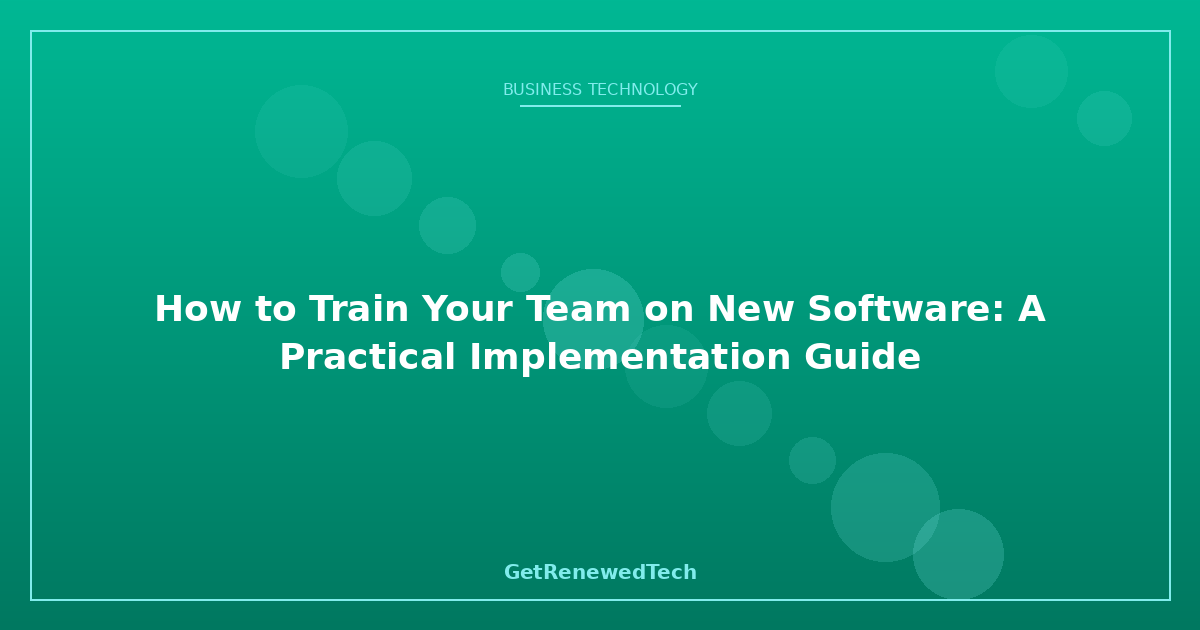 BUSINESS TECHNOLOGY

How to Train Your Team on New Software: A Practical Implementation Guide

GetRenewedTech